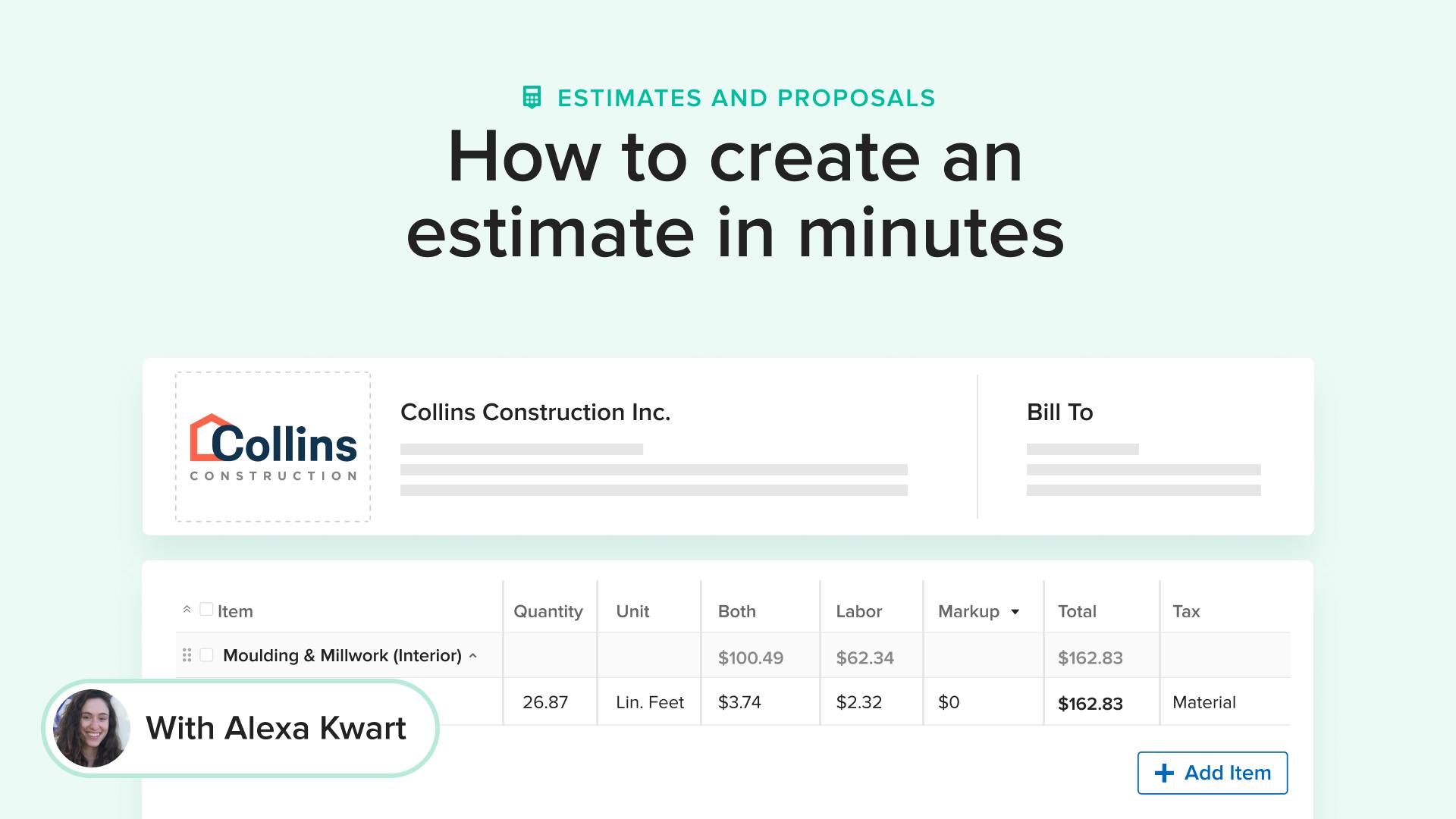 ESTIMATES AND PROPOSALS

How to create an estimate in minutes

Collins CONSTRUCTION

Collins Construction Inc.

Bill To

| Item | Quantity | Unit | Both | Labor | Markup | Total | Tax |
|---|---|---|---|---|---|---|---|
| Moulding & Millwork (Interior) | | | $100.49 | $62.34 | | $162.83 | |
| | 26.87 | Lin. Feet | $3.74 | $2.32 | $0 | $162.83 | Material |

With Alexa Kwart

+ Add Item